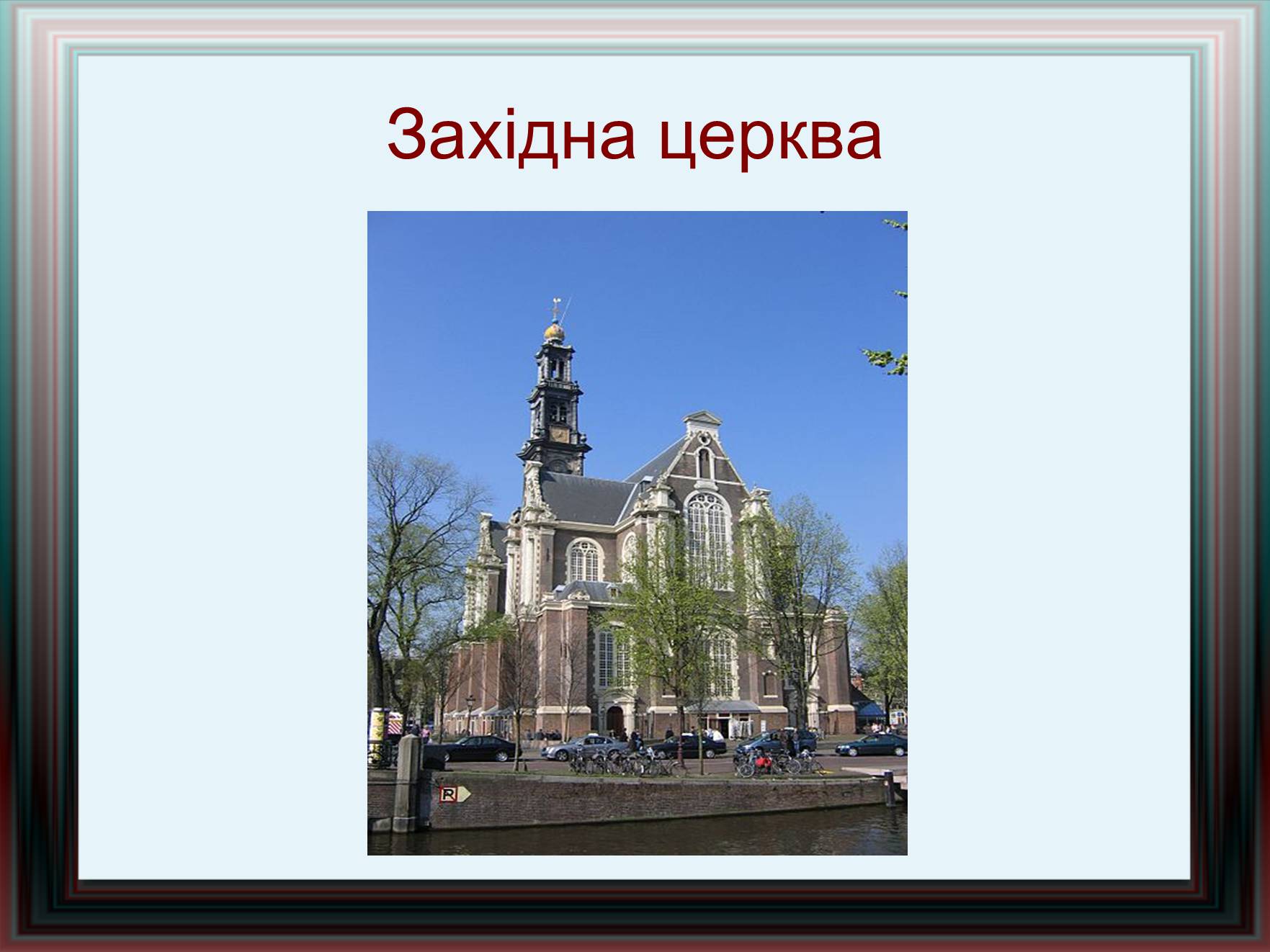 Західна церква

R